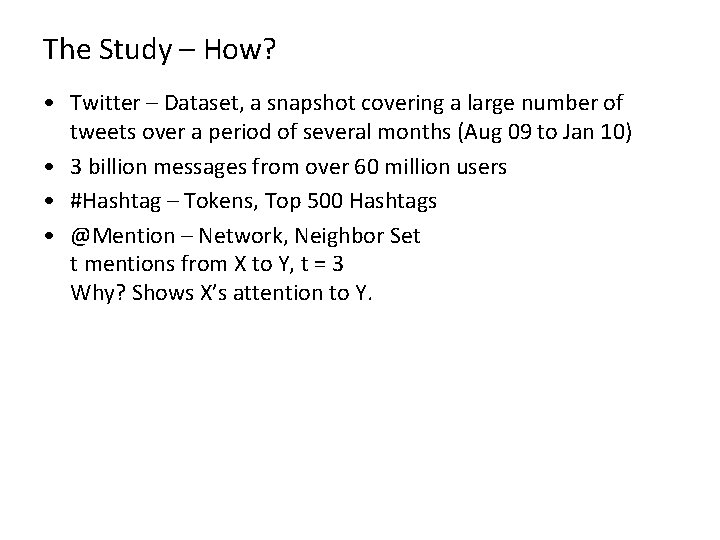 The Study – How?

• Twitter – Dataset, a snapshot covering a large number of tweets over a period of several months (Aug 09 to Jan 10)

• 3 billion messages from over 60 million users

• #Hashtag – Tokens, Top 500 Hashtags

• @Mention – Network, Neighbor Set
t mentions from X to Y, t = 3
Why? Shows X's attention to Y.